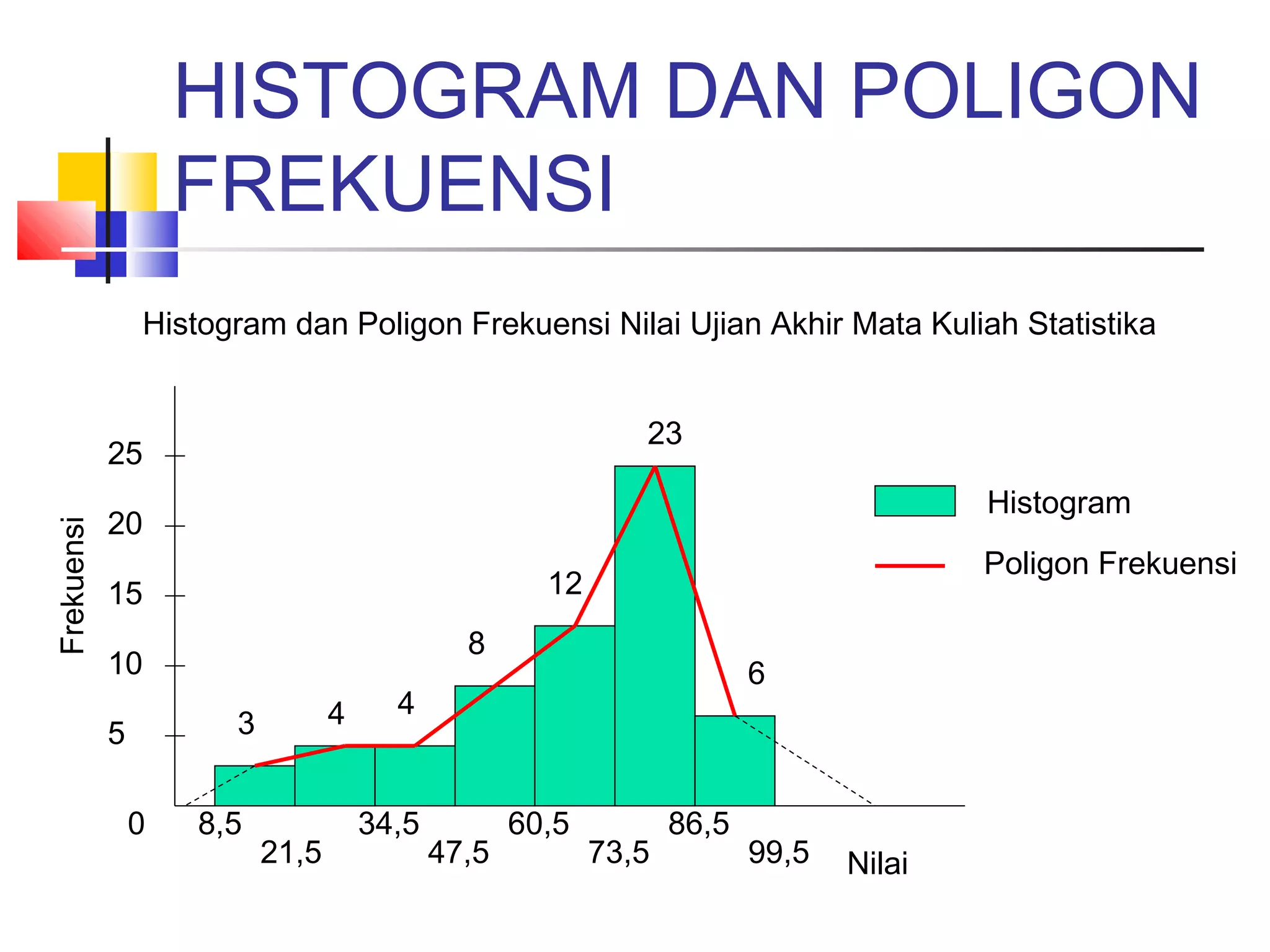 HISTOGRAM DAN POLIGON FREKUENSI

Histogram dan Poligon Frekuensi Nilai Ujian Akhir Mata Kuliah Statistika

Frekuensi

25
20
15
10
5
0

3
4
4
8
12
23
6

8,5
21,5
34,5
47,5
60,5
73,5
86,5
99,5

Nilai

Histogram
Poligon Frekuensi